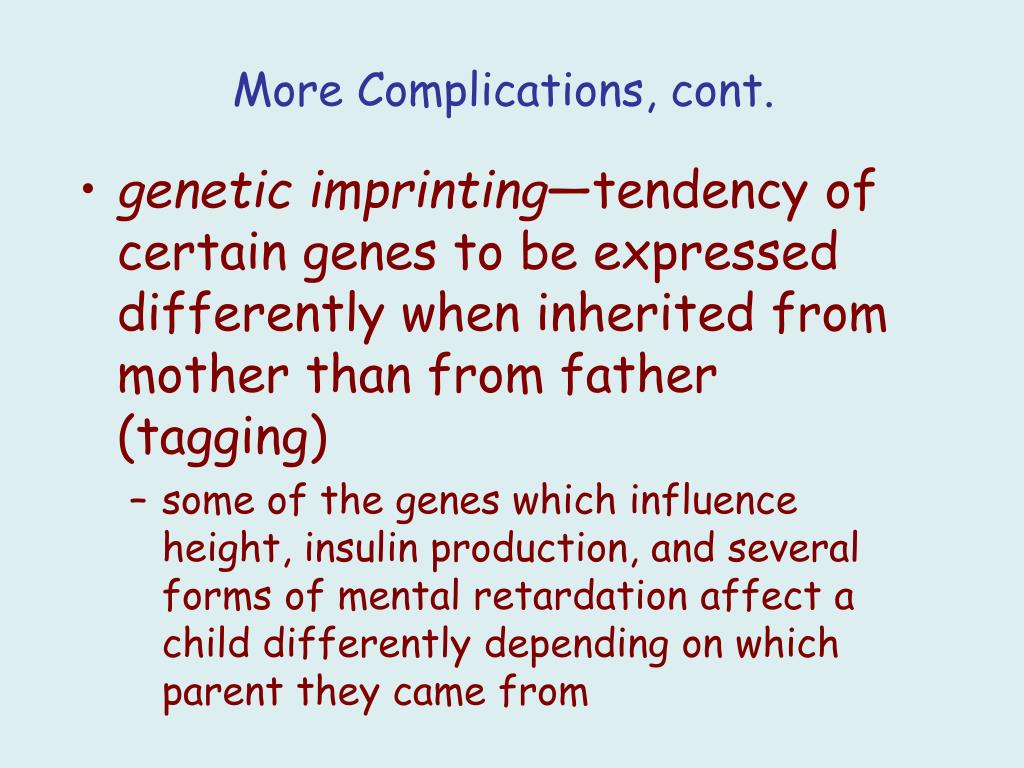 More Complications, cont.

• genetic imprinting—tendency of certain genes to be expressed differently when inherited from mother than from father (tagging)

– some of the genes which influence height, insulin production, and several forms of mental retardation affect a child differently depending on which parent they came from